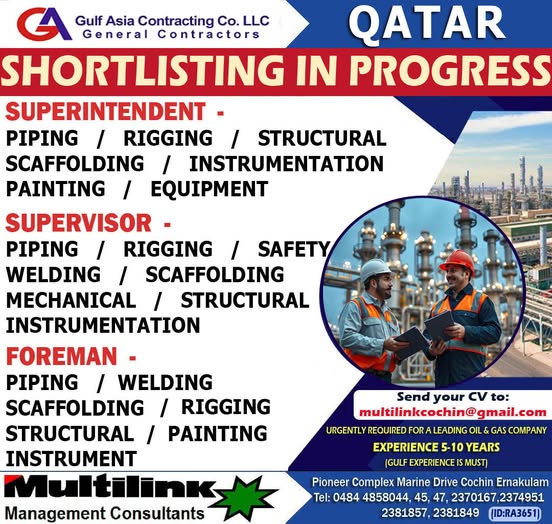 GA Gulf Asia Contracting Co. LLC
General Contractors

QATAR

SHORTLISTING IN PROGRESS

SUPERINTENDENT -
PIPING / RIGGING / STRUCTURAL
SCAFFOLDING / INSTRUMENTATION
PAINTING / EQUIPMENT

SUPERVISOR -
PIPING / RIGGING / SAFETY
WELDING / SCAFFOLDING
MECHANICAL / STRUCTURAL
INSTRUMENTATION

FOREMAN -
PIPING / WELDING
SCAFFOLDING / RIGGING
STRUCTURAL / PAINTING
INSTRUMENT

Send your CV to:
multilinkcochin@gmail.com

URGENTLY REQUIRED FOR A LEADING OIL & GAS COMPANY
EXPERIENCE 5-10 YEARS
(GULF EXPERIENCE IS MUST)

Multilink
Management Consultants

Pioneer Complex Marine Drive Cochin Ernakulam
Tel: 0484 4858044, 45, 47, 2370167,2374951
2381857, 2381849 (ID:RA3651)